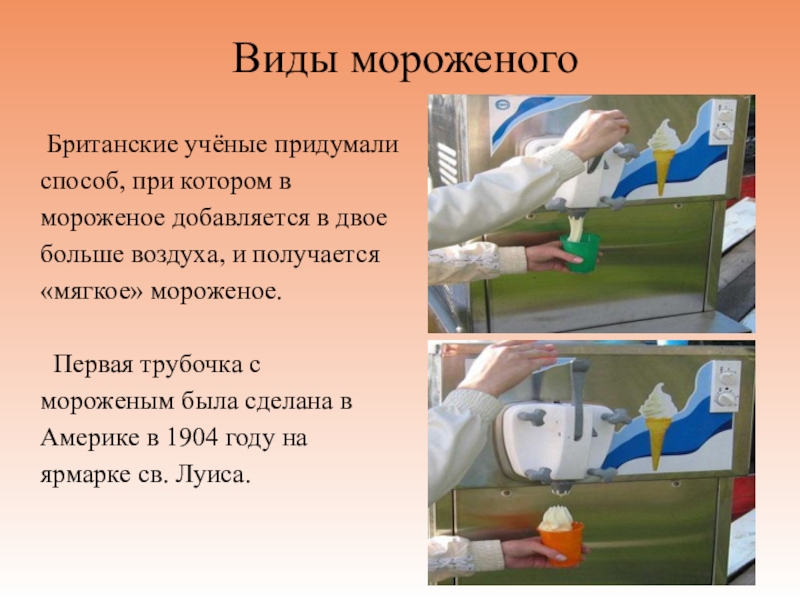 Виды мороженого

Британские учёные придумали способ, при котором в мороженое добавляется в двое больше воздуха, и получается «мягкое» мороженое.

Первая трубочка с мороженым была сделана в Америке в 1904 году на ярмарке св. Луиса.